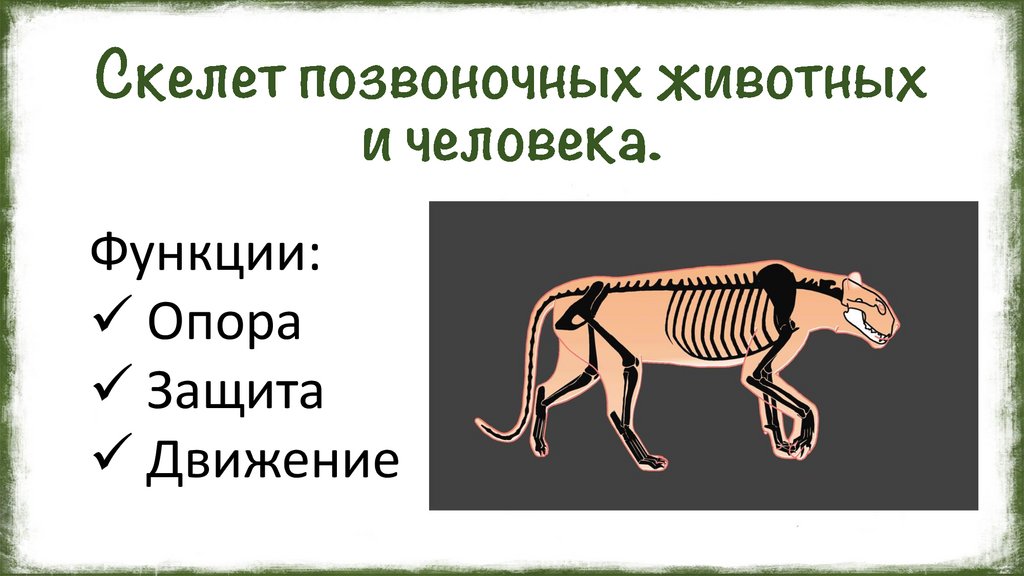 Скелет позвоночных животных и человека.

Функции:
✓ Опора
✓ Защита
✓ Движение